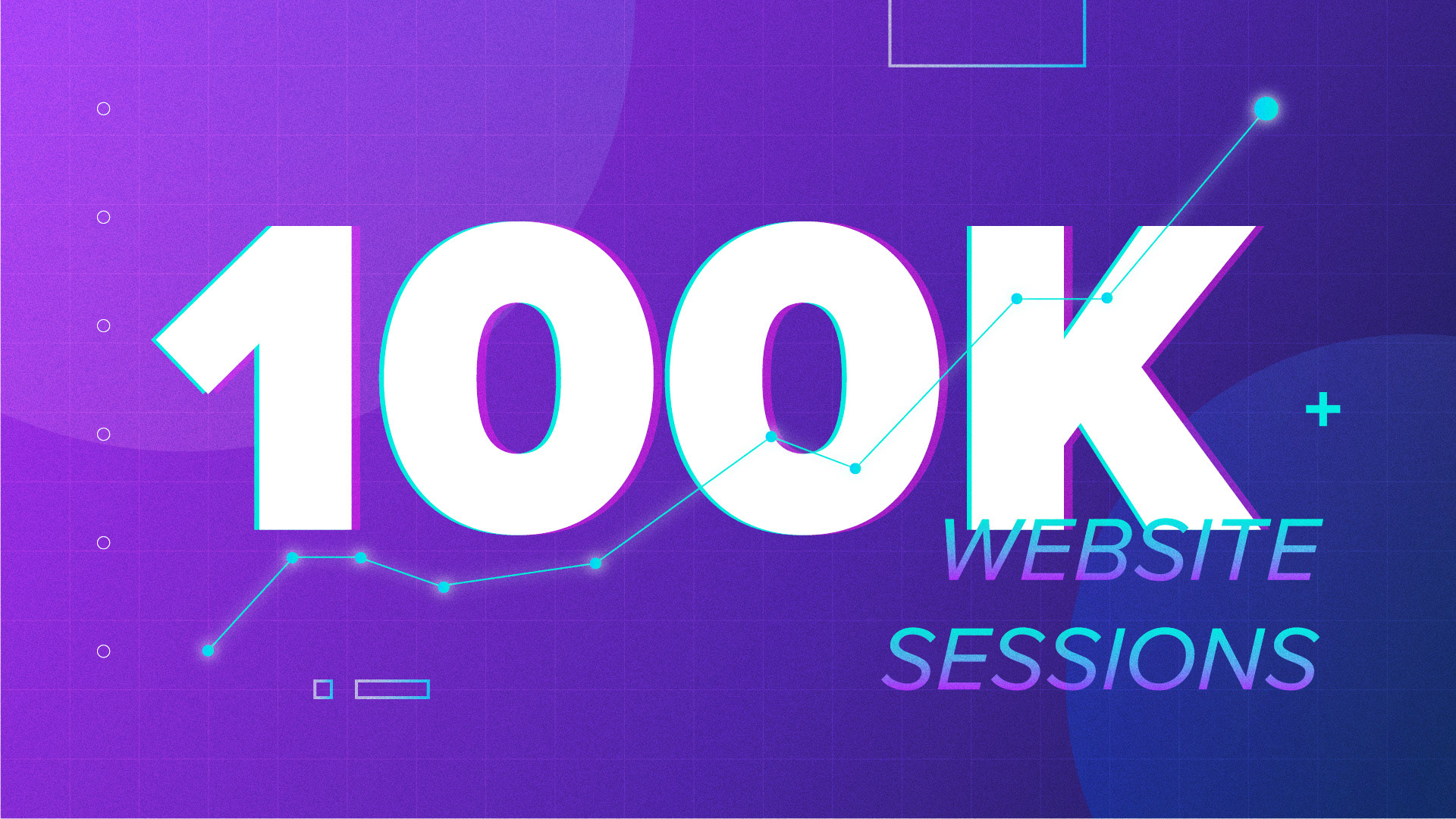 100K+
WEBSITE
SESSIONS